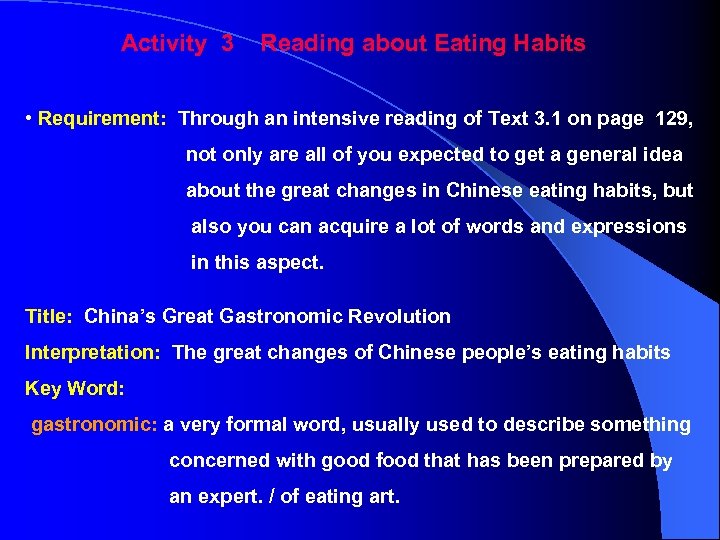 Activity 3 Reading about Eating Habits

• Requirement: Through an intensive reading of Text 3.1 on page 129, not only are all of you expected to get a general idea about the great changes in Chinese eating habits, but also you can acquire a lot of words and expressions in this aspect.

Title: China's Great Gastronomic Revolution

Interpretation: The great changes of Chinese people's eating habits

Key Word:

gastronomic: a very formal word, usually used to describe something concerned with good food that has been prepared by an expert. / of eating art.